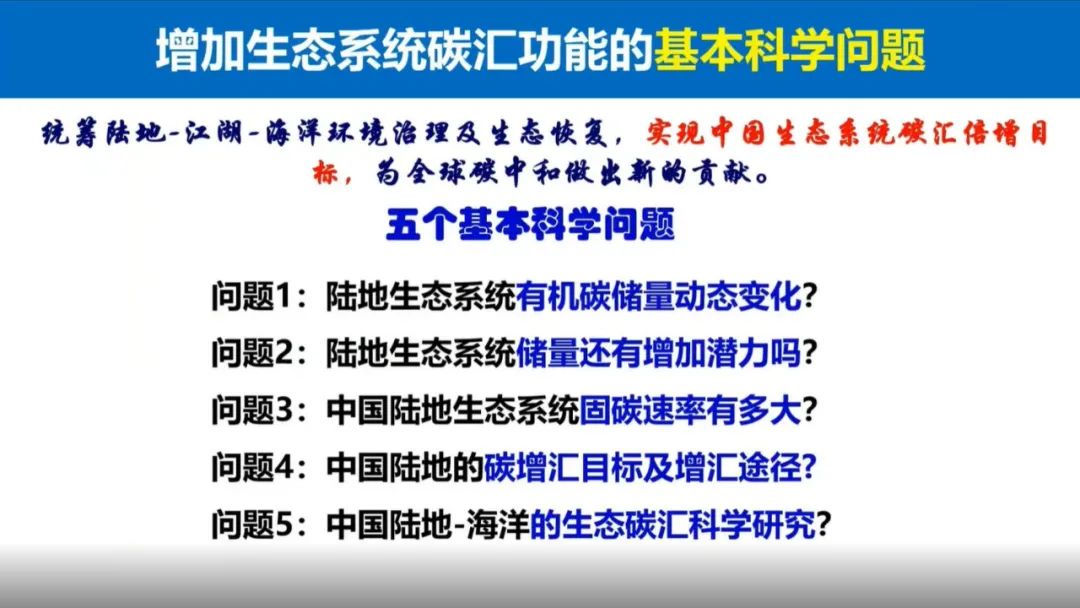 增加生态系统碳汇功能的基本科学问题

统筹陆地-江湖-海洋环境治理及生态恢复，实现中国生态系统碳汇倍增目标，为全球碳中和做出新的贡献。

五个基本科学问题

问题1：陆地生态系统有机碳储量动态变化？

问题2：陆地生态系统储量还有增加潜力吗？

问题3：中国陆地生态系统固碳速率有多大？

问题4：中国陆地的碳增汇目标及增汇途径？

问题5：中国陆地-海洋的生态碳汇科学研究？